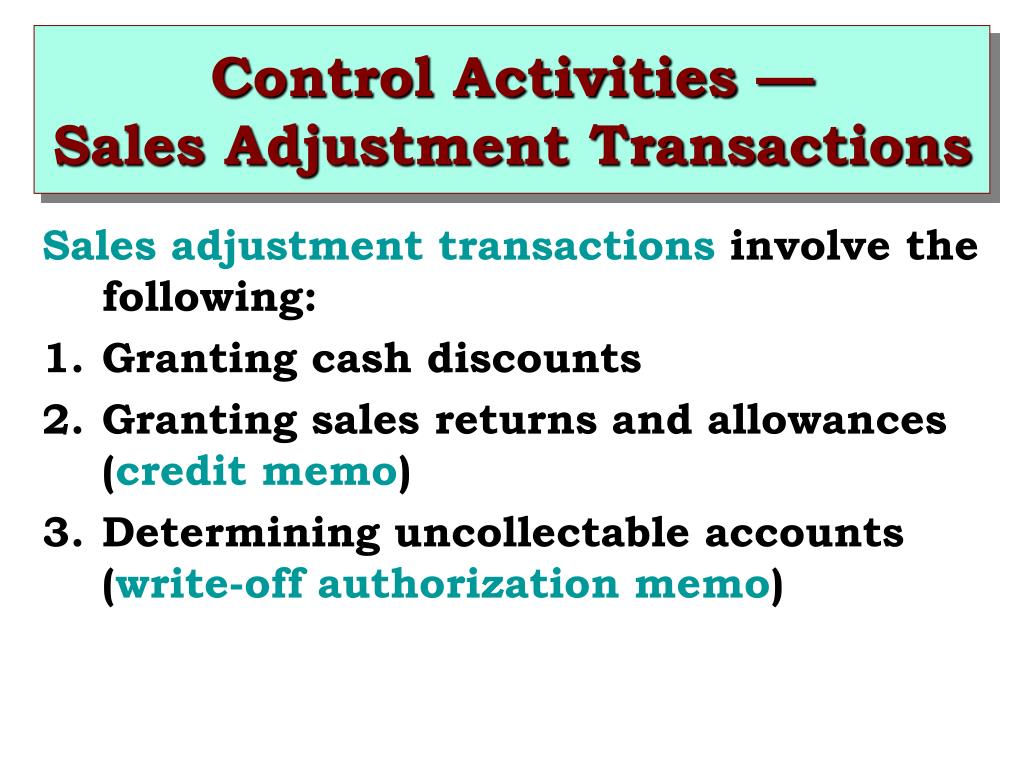 Control Activities —
Sales Adjustment Transactions

Sales adjustment transactions involve the following:

1. Granting cash discounts
2. Granting sales returns and allowances (credit memo)
3. Determining uncollectable accounts (write-off authorization memo)